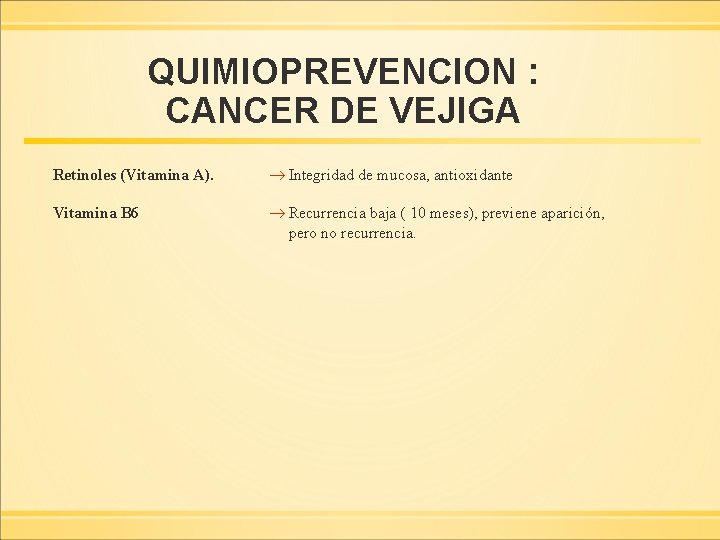 QUIMIOPREVENCION :
CANCER DE VEJIGA

Retinoles (Vitamina A). → Integridad de mucosa, antioxidante

Vitamina B6 → Recurrencia baja ( 10 meses), previene aparición, pero no recurrencia.